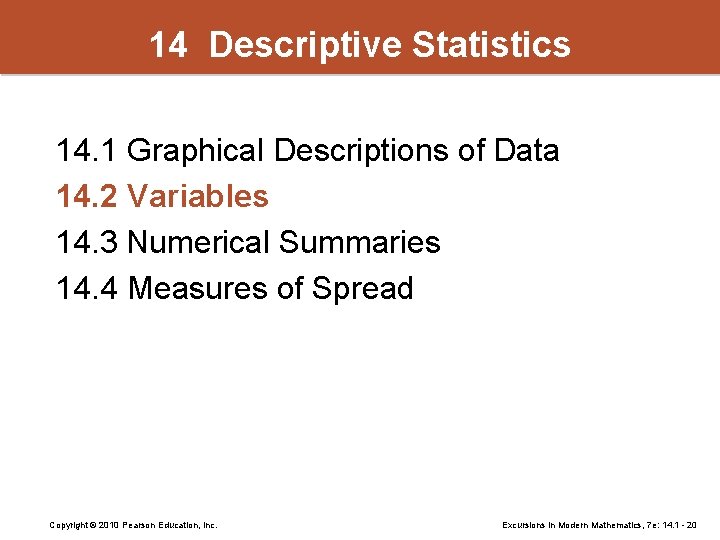 14 Descriptive Statistics

14.1 Graphical Descriptions of Data
14.2 Variables
14.3 Numerical Summaries
14.4 Measures of Spread

Copyright © 2010 Pearson Education, Inc.

Excursions in Modern Mathematics, 7e: 14.1 - 20